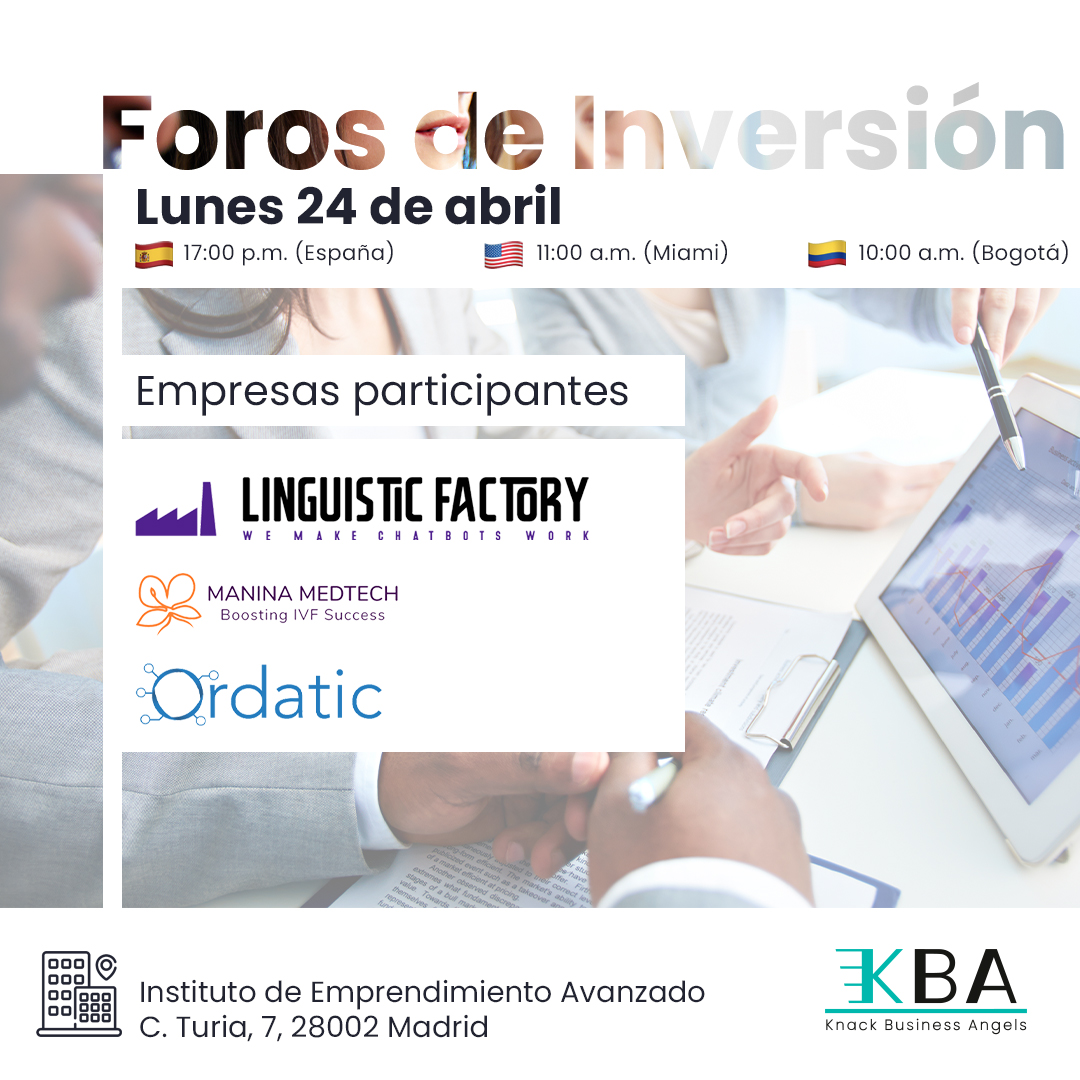 Foros de Inversión

Lunes 24 de abril

17:00 p.m. (España) 11:00 a.m. (Miami) 10:00 a.m. (Bogotá)

Empresas participantes

LINGUISTIC FACTORY
WE MAKE CHATBOTS WORK

MANINA MEDTECH
Boosting IVF Success

Ordatic

Instituto de Emprendimiento Avanzado
C. Turia, 7, 28002 Madrid

KBA
Knack Business Angels